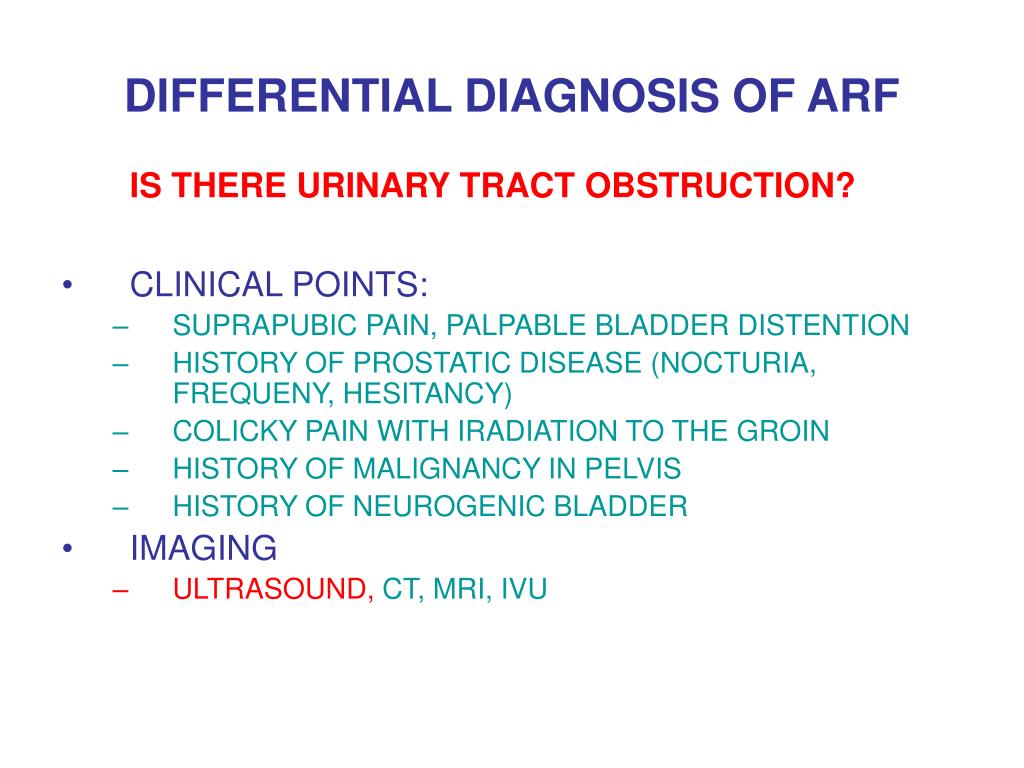 DIFFERENTIAL DIAGNOSIS OF ARF

IS THERE URINARY TRACT OBSTRUCTION?

• CLINICAL POINTS:
– SUPRAPUBIC PAIN, PALPABLE BLADDER DISTENTION
– HISTORY OF PROSTATIC DISEASE (NOCTURIA, FREQUENY, HESITANCY)
– COLICKY PAIN WITH IRADIATION TO THE GROIN
– HISTORY OF MALIGNANCY IN PELVIS
– HISTORY OF NEUROGENIC BLADDER
• IMAGING
– ULTRASOUND, CT, MRI, IVU